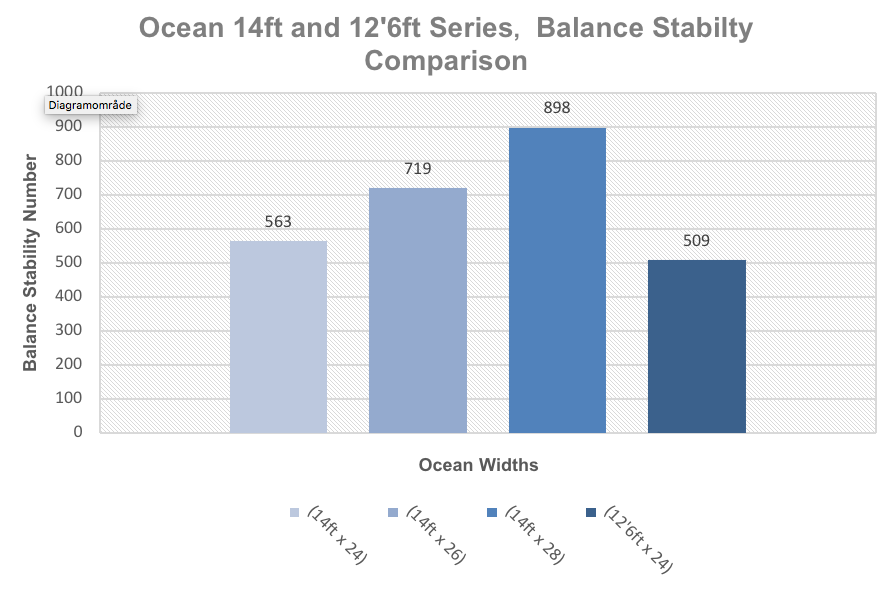 Ocean 14ft and 12'6ft Series, Balance Stabilty Comparison

Diagramområde

Balance Stability Number

1000
900
800
700
600
500
400
300
200
100
0

563
719
898
509

Ocean Widths

(14ft x 24)
(14ft x 26)
(14ft x 28)
(12'6ft x 24)